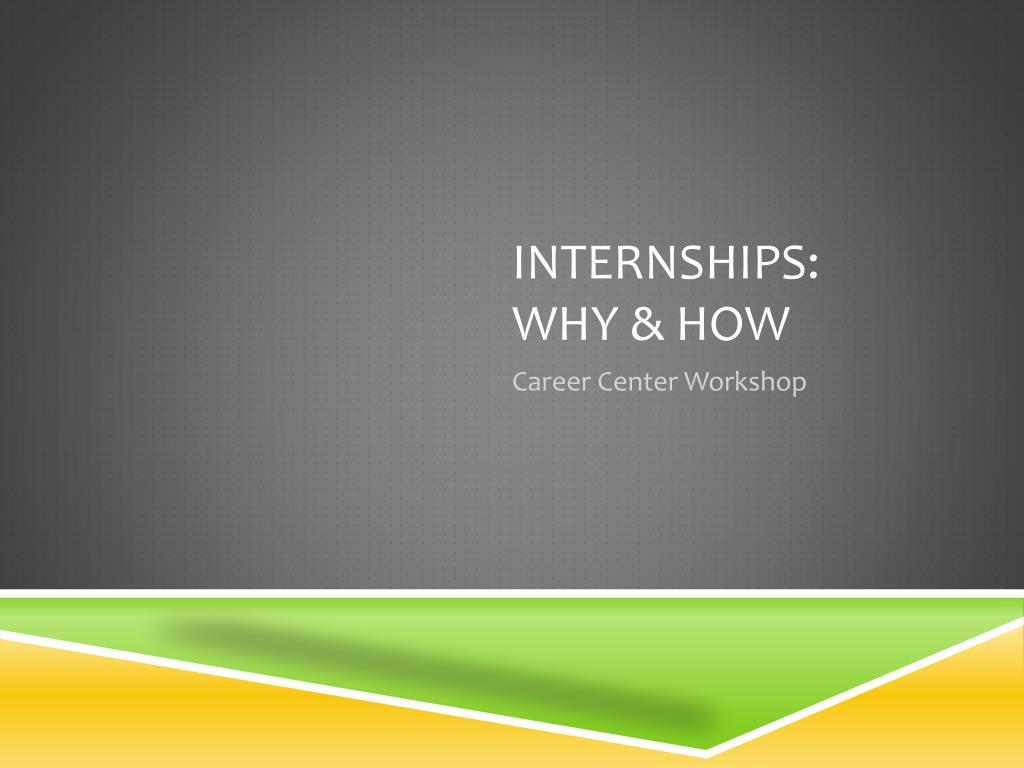 INTERNSHIPS:
WHY & HOW

Career Center Workshop